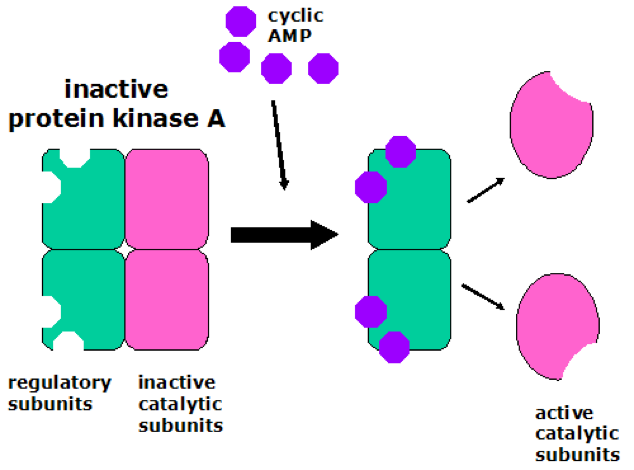 cyclic AMP

inactive protein kinase A

regulatory subunits

inactive catalytic subunits

active catalytic subunits